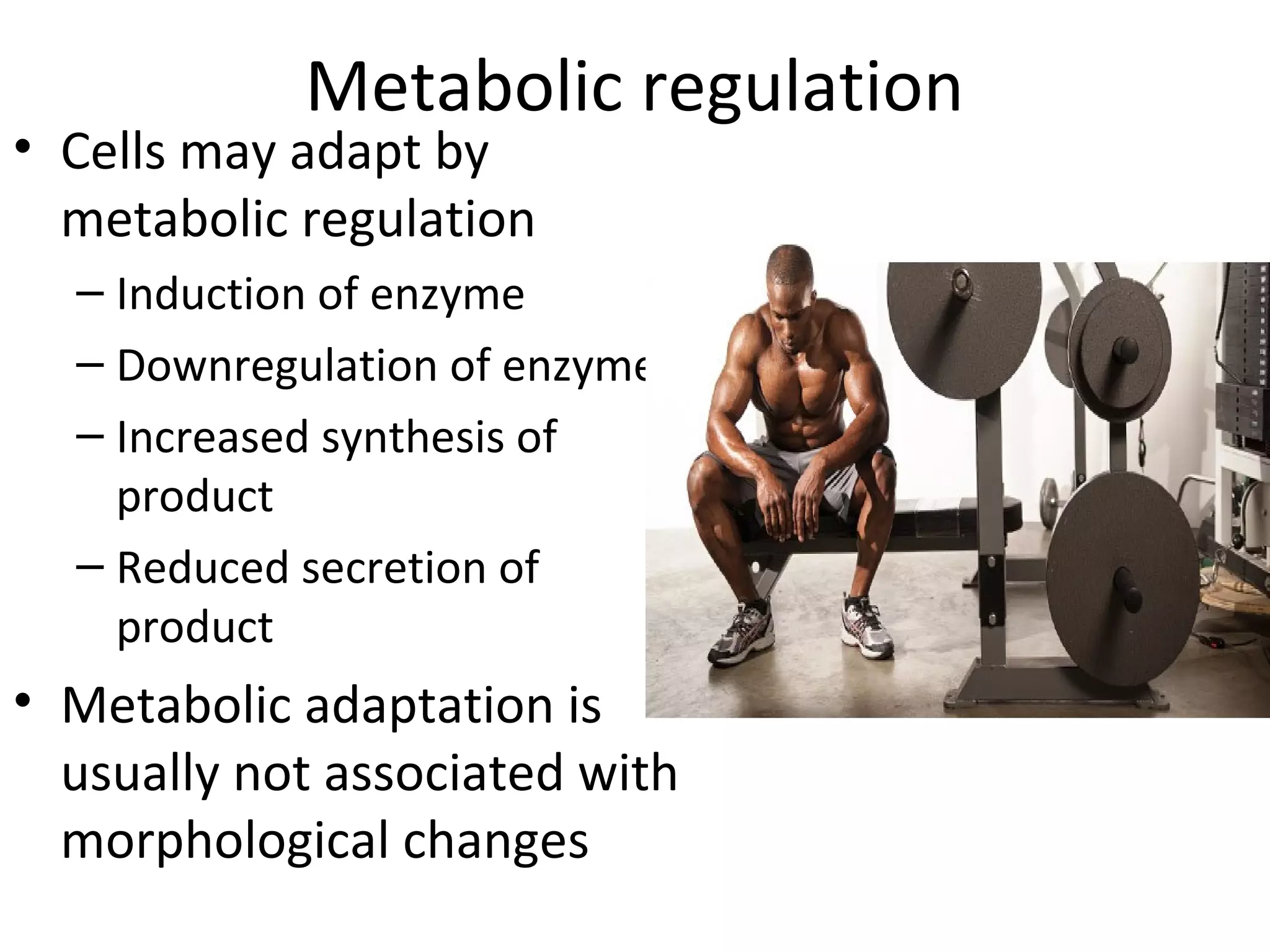 Metabolic regulation

• Cells may adapt by metabolic regulation
– Induction of enzyme
– Downregulation of enzyme
– Increased synthesis of product
– Reduced secretion of product
• Metabolic adaptation is usually not associated with morphological changes